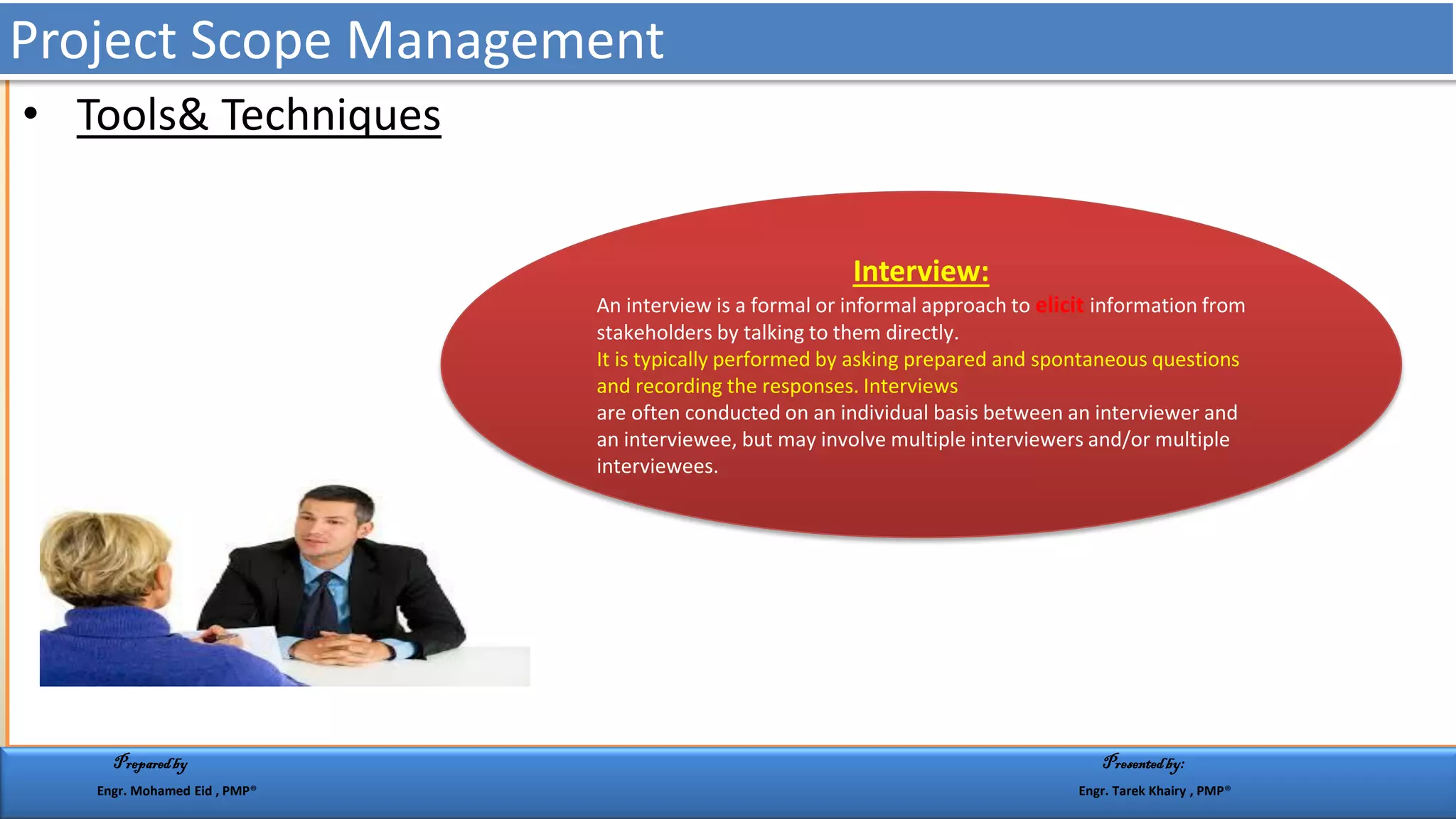 Project Scope Management

• Tools& Techniques

Interview:

An interview is a formal or informal approach to elicit information from stakeholders by talking to them directly.
It is typically performed by asking prepared and spontaneous questions and recording the responses. Interviews
are often conducted on an individual basis between an interviewer and an interviewee, but may involve multiple interviewers and/or multiple interviewees.

Prepared by
Engr. Mohamed Eid , PMP®

Presented by:
Engr. Tarek Khairy , PMP®